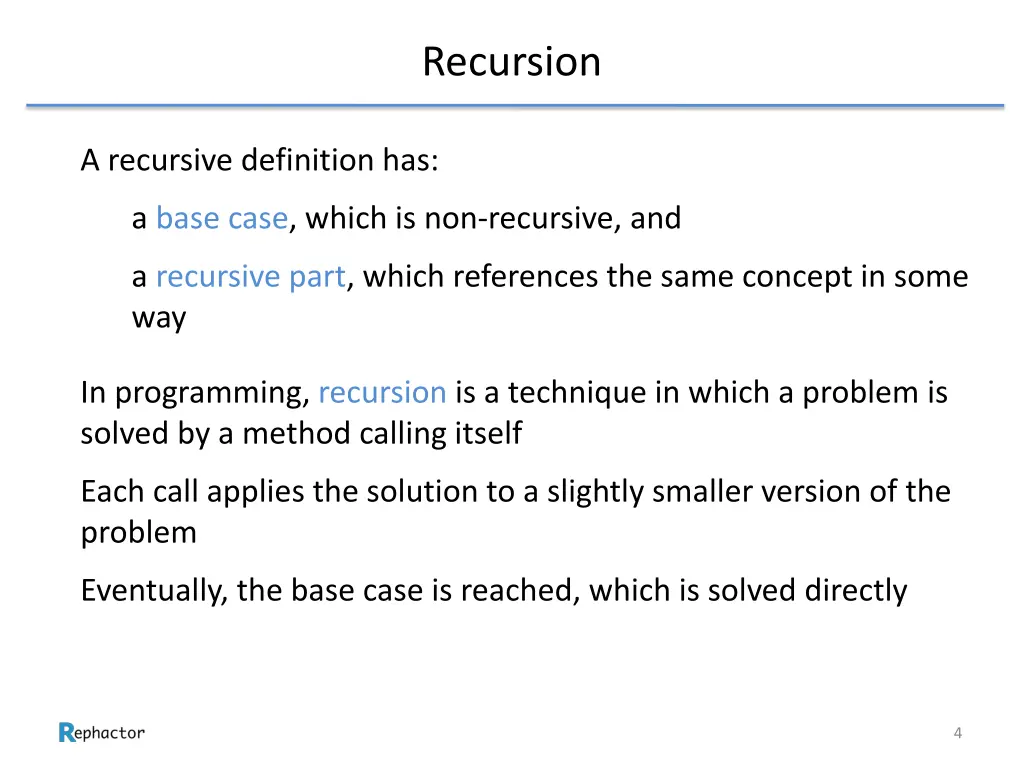 Recursion

A recursive definition has:

a base case, which is non-recursive, and

a recursive part, which references the same concept in some way

In programming, recursion is a technique in which a problem is solved by a method calling itself

Each call applies the solution to a slightly smaller version of the problem

Eventually, the base case is reached, which is solved directly

Rephactor

4